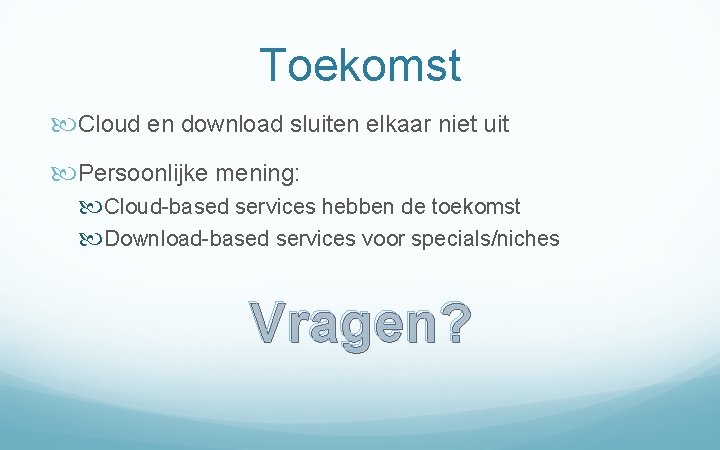 Toekomst

Cloud en download sluiten elkaar niet uit

Persoonlijke mening:

Cloud-based services hebben de toekomst

Download-based services voor specials/niches

Vragen?